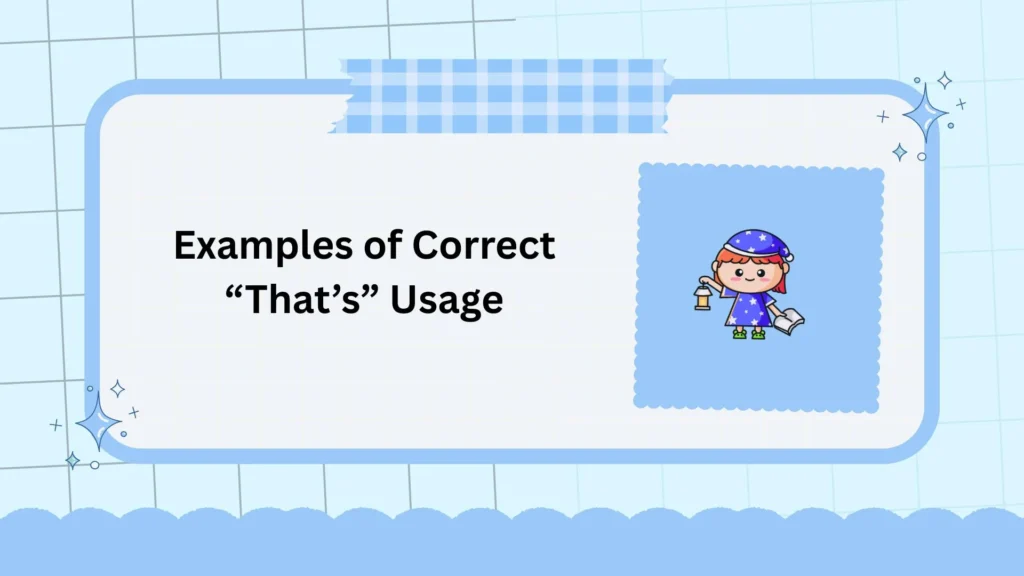 Examples of Correct “That’s” Usage